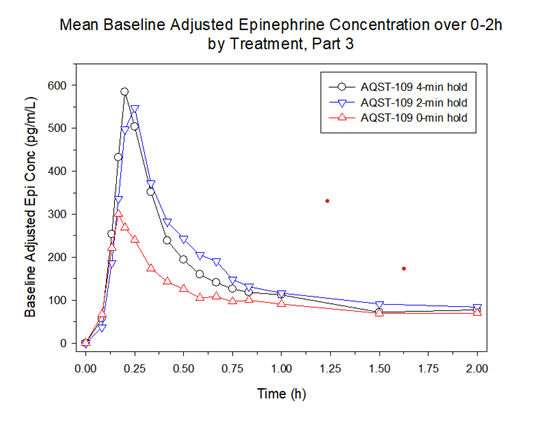 Mean Baseline Adjusted Epinephrine Concentration over 0-2h by Treatment, Part 3

AQST-109 4-min hold
AQST-109 2-min hold
AQST-109 0-min hold

Baseline Adjusted Epi Conc (pg/m/L)

600
500
400
300
200
100
0

0.00
0.25
0.50
0.75
1.00
1.25
1.50
1.75
2.00

Time (h)